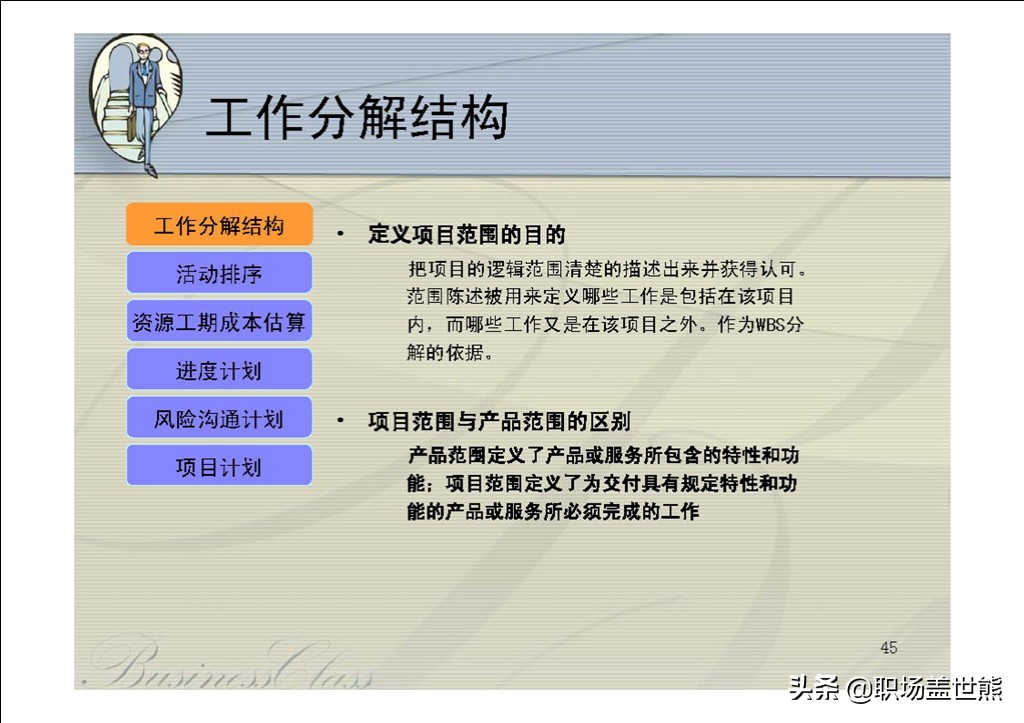 工作分解结构

工作分解结构

活动排序

资源工期成本估算

进度计划

风险沟通计划

项目计划

• 定义项目范围的目的

把项目的逻辑范围清楚的描述出来并获得认可。范围陈述被用来定义哪些工作是包括在该项目内，而哪些工作又是在该项目之外。作为WBS分解的依据。

• 项目范围与产品范围的区别

产品范围定义了产品或服务所包含的特性和功能；项目范围定义了为交付具有规定特性和功能的产品或服务所必须完成的工作

45

BusinessClass

头条 @职场盖世熊